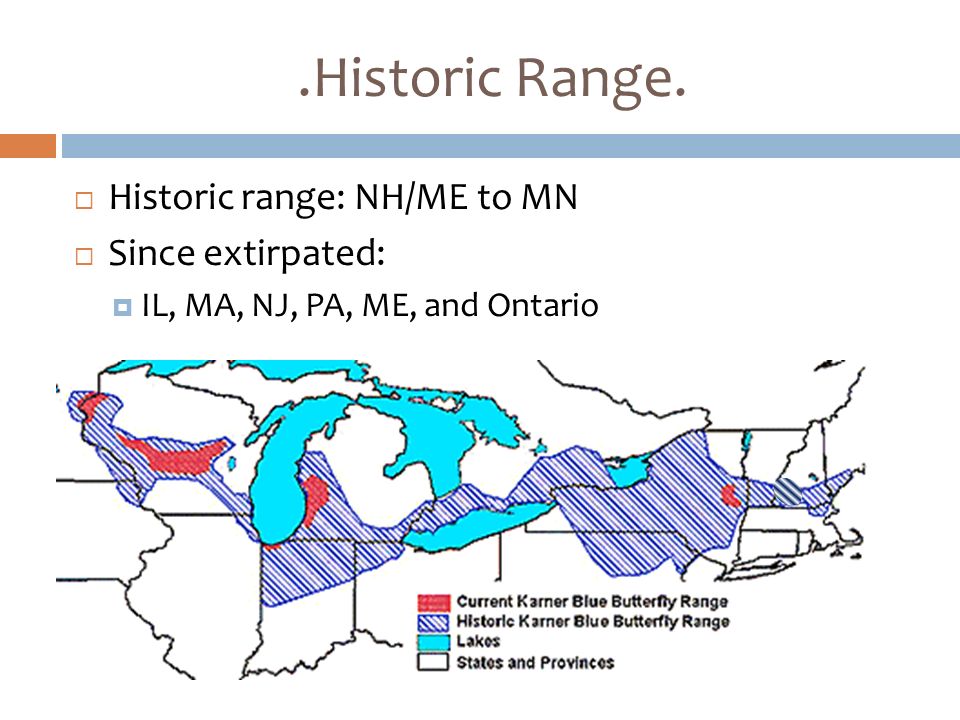 .Historic Range.

Historic range: NH/ME to MN

Since extirpated:

IL, MA, NJ, PA, ME, and Ontario

Current Karner Blue Butterfly Range
Historic Karner Blue Butterfly Range
Lakes
States and Provinces